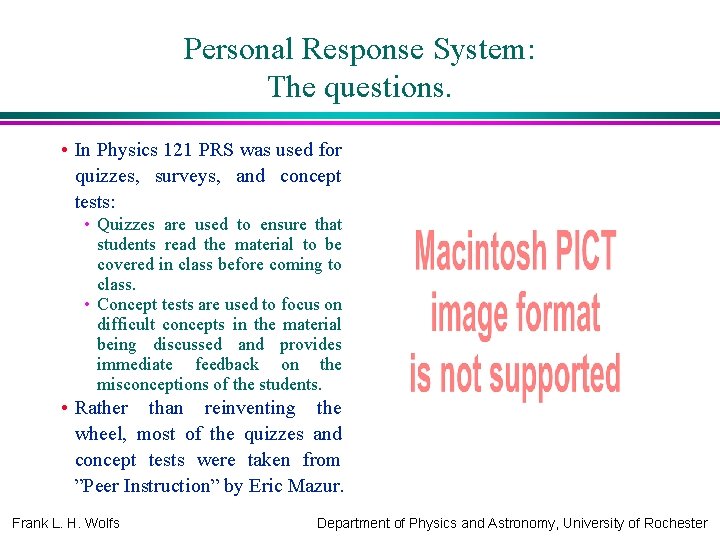 Personal Response System:
The questions.

• In Physics 121 PRS was used for quizzes, surveys, and concept tests:
  • Quizzes are used to ensure that students read the material to be covered in class before coming to class.
  • Concept tests are used to focus on difficult concepts in the material being discussed and provides immediate feedback on the misconceptions of the students.
• Rather than reinventing the wheel, most of the quizzes and concept tests were taken from ”Peer Instruction” by Eric Mazur.

Macintosh PICT image format is not supported

Frank L. H. Wolfs

Department of Physics and Astronomy, University of Rochester